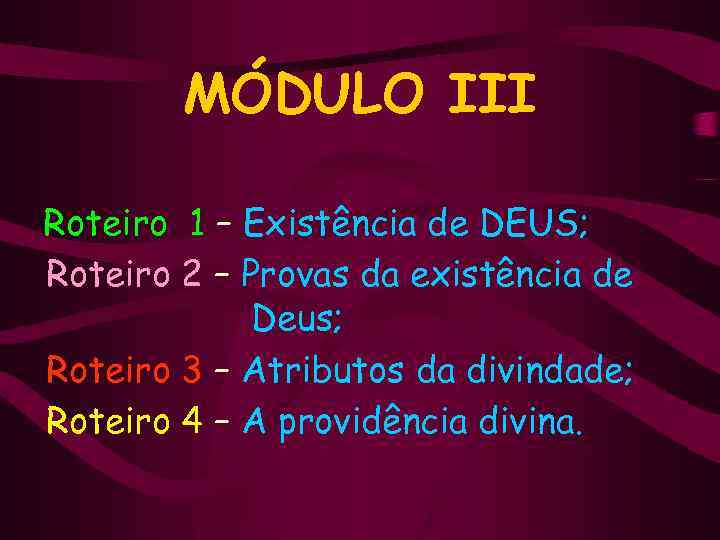 MÓDULO III

Roteiro 1 – Existência de DEUS;
Roteiro 2 – Provas da existência de Deus;
Roteiro 3 – Atributos da divindade;
Roteiro 4 – A providência divina.